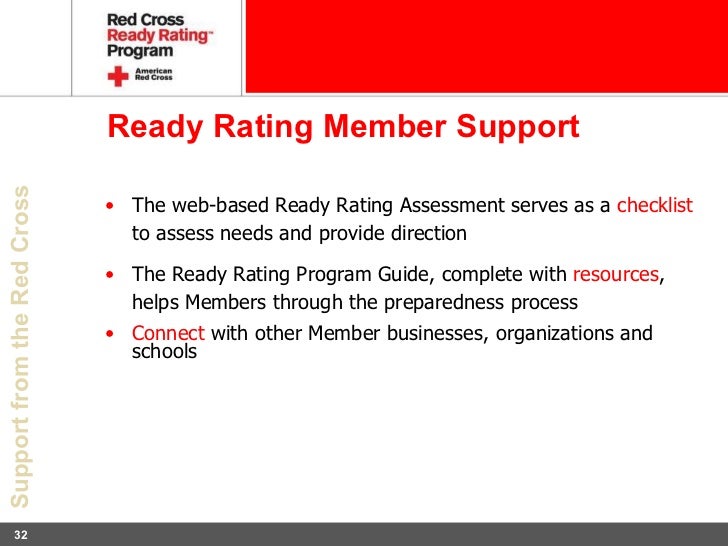 Red Cross
Ready Rating™
Program

American
Red Cross

Ready Rating Member Support

Support from the Red Cross

• The web-based Ready Rating Assessment serves as a checklist to assess needs and provide direction

• The Ready Rating Program Guide, complete with resources, helps Members through the preparedness process

• Connect with other Member businesses, organizations and schools

32